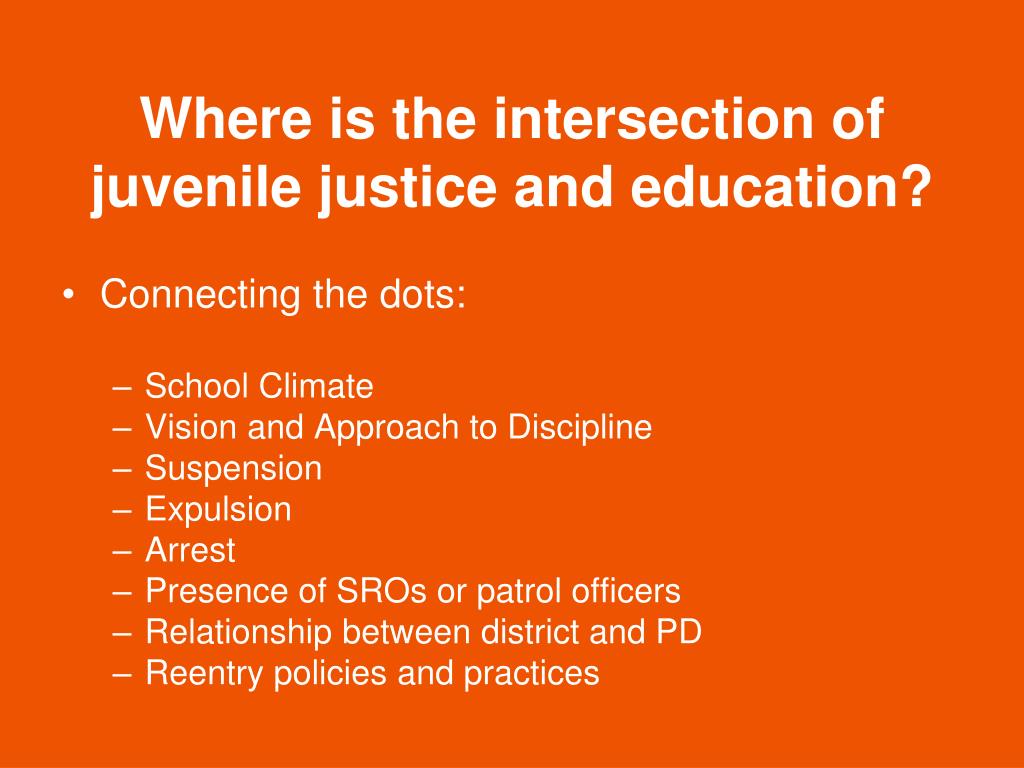 Where is the intersection of juvenile justice and education?

• Connecting the dots:

– School Climate
– Vision and Approach to Discipline
– Suspension
– Expulsion
– Arrest
– Presence of SROs or patrol officers
– Relationship between district and PD
– Reentry policies and practices